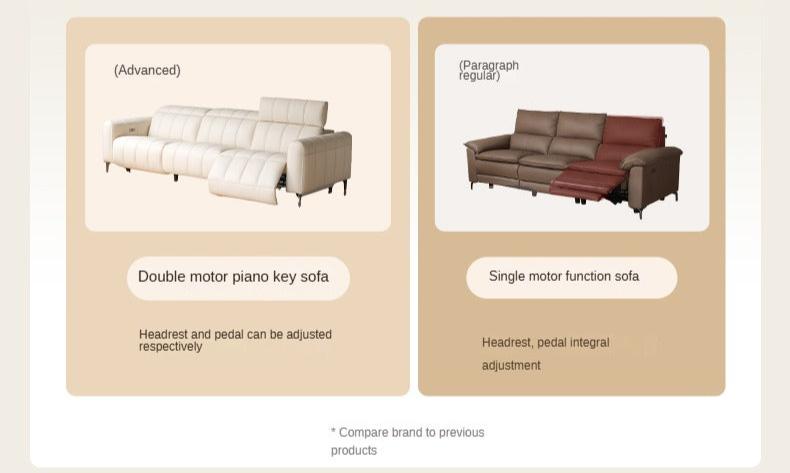 (Advanced)

Double motor piano key sofa

Headrest and pedal can be adjusted respectively

(Paragraph regular)

Single motor function sofa

Headrest, pedal integral adjustment

* Compare brand to previous products